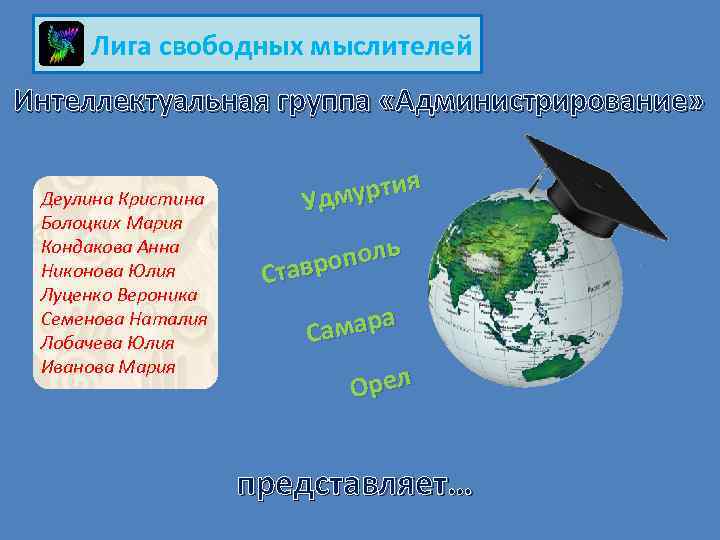 Лига свободных мыслителей

Интеллектуальная группа «Администрирование»

Деулина Кристина
Болоцких Мария
Кондакова Анна
Никонова Юлия
Луценко Вероника
Семенова Наталия
Лобачева Юлия
Иванова Мария

Удмуртия
Ставрополь
Самара
Орел

представляет...